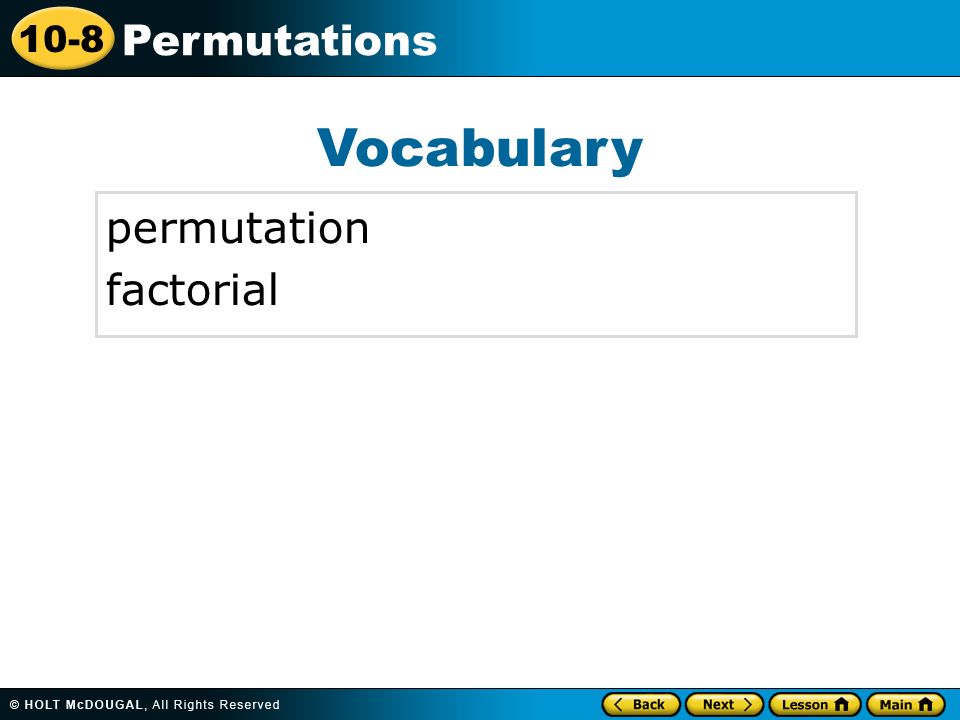 10-8 Permutations

Vocabulary

permutation
factorial

© HOLT McDOUGAL, All Rights Reserved

Back Next Lesson Main